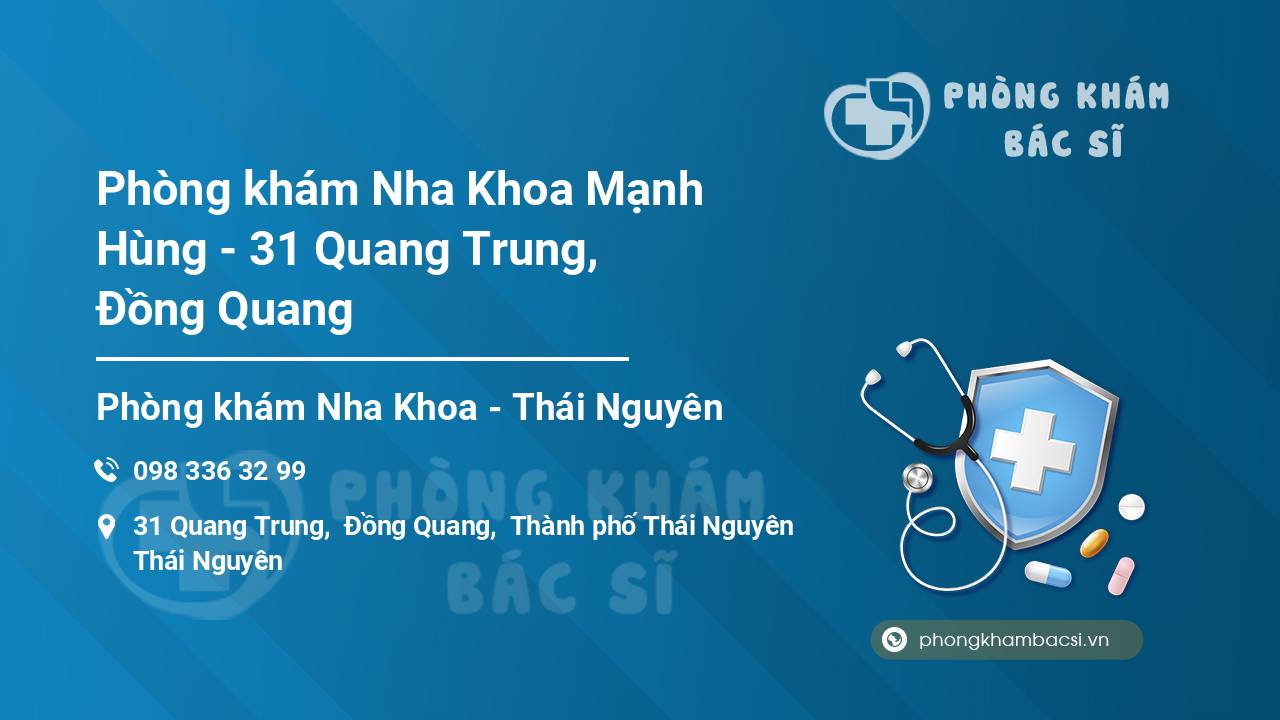 PHÒNG KHÁM BÁC SĨ

Phòng khám Nha Khoa Mạnh Hùng - 31 Quang Trung, Đồng Quang

Phòng khám Nha Khoa - Thái Nguyên

098 336 32 99

31 Quang Trung, Đồng Quang, Thành phố Thái Nguyên Thái Nguyên

PHÒNG KHÁM BÁC SĨ

phongkhambacsi.vn